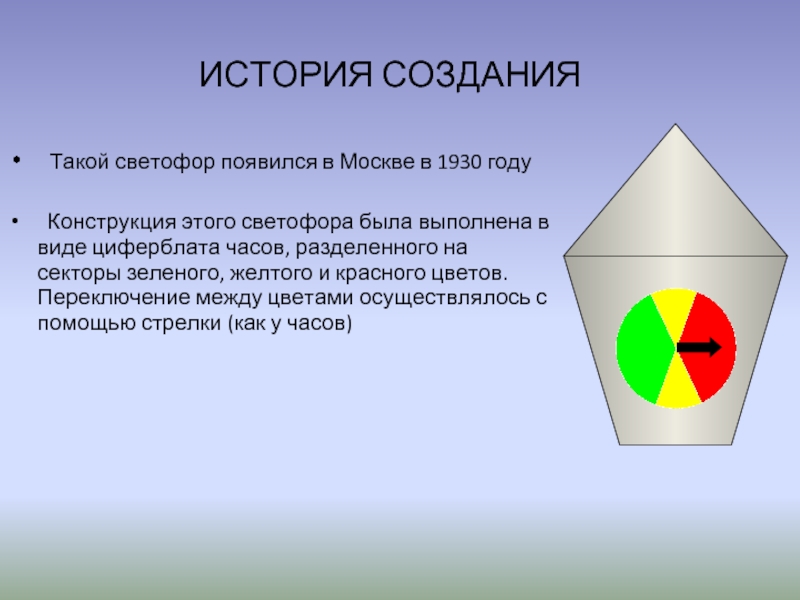 ИСТОРИЯ СОЗДАНИЯ

• Такой светофор появился в Москве в 1930 году

• Конструкция этого светофора была выполнена в виде циферблата часов, разделенного на секторы зеленого, желтого и красного цветов. Переключение между цветами осуществлялось с помощью стрелки (как у часов)